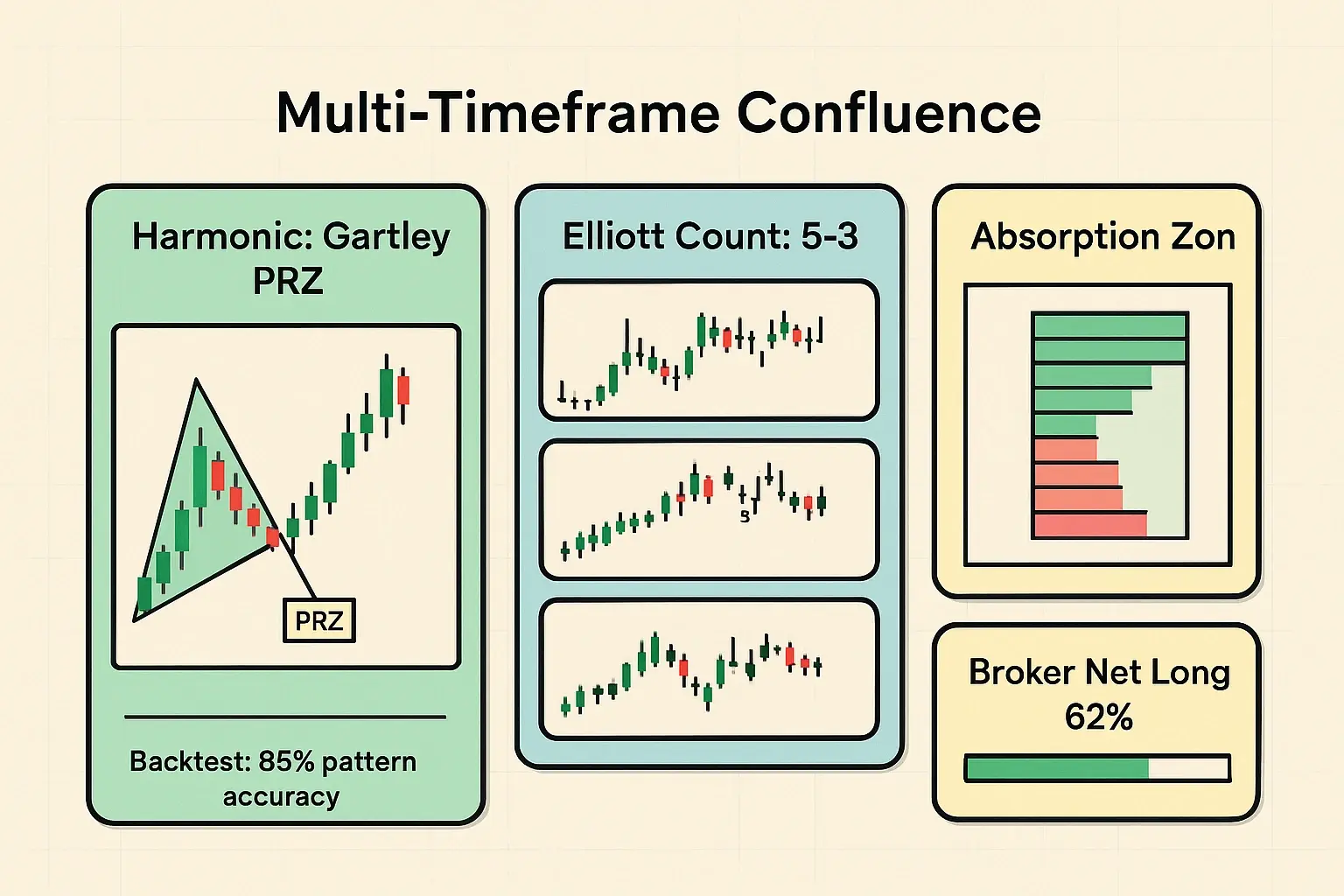 Multi-Timeframe Confluence

Harmonic: Gartley PRZ

PRZ

Backtest: 85% pattern accuracy

Elliott Count: 5-3

5

Absorption Zon

Broker Net Long 62%